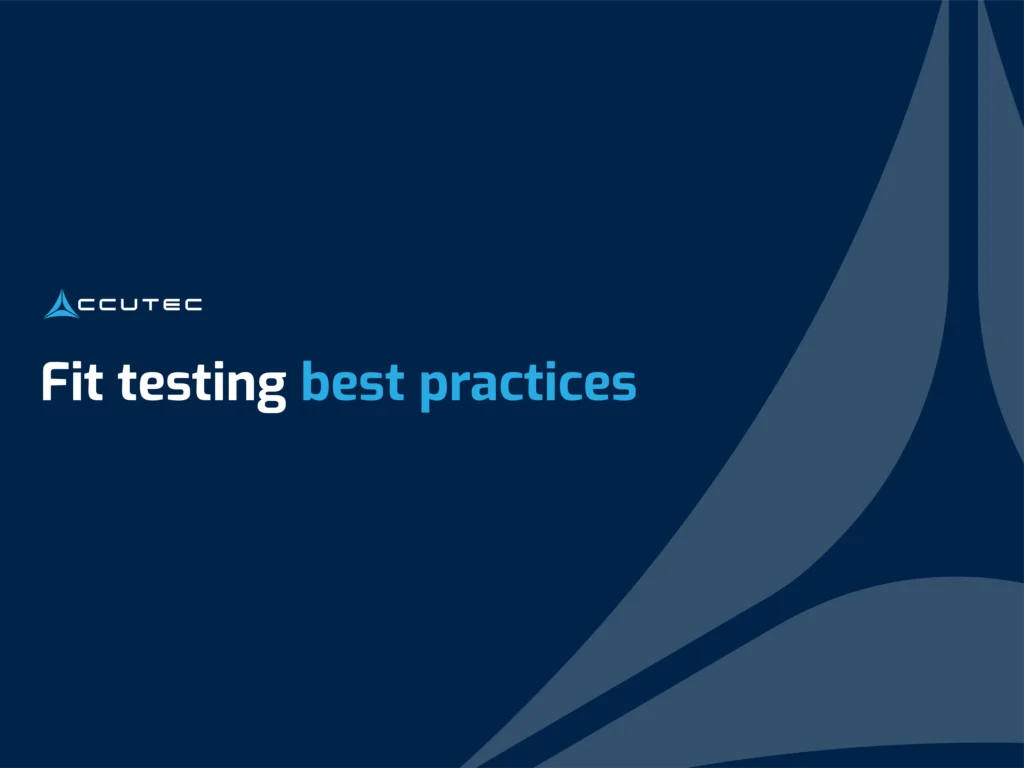 ACCUTEC

Fit testing best practices